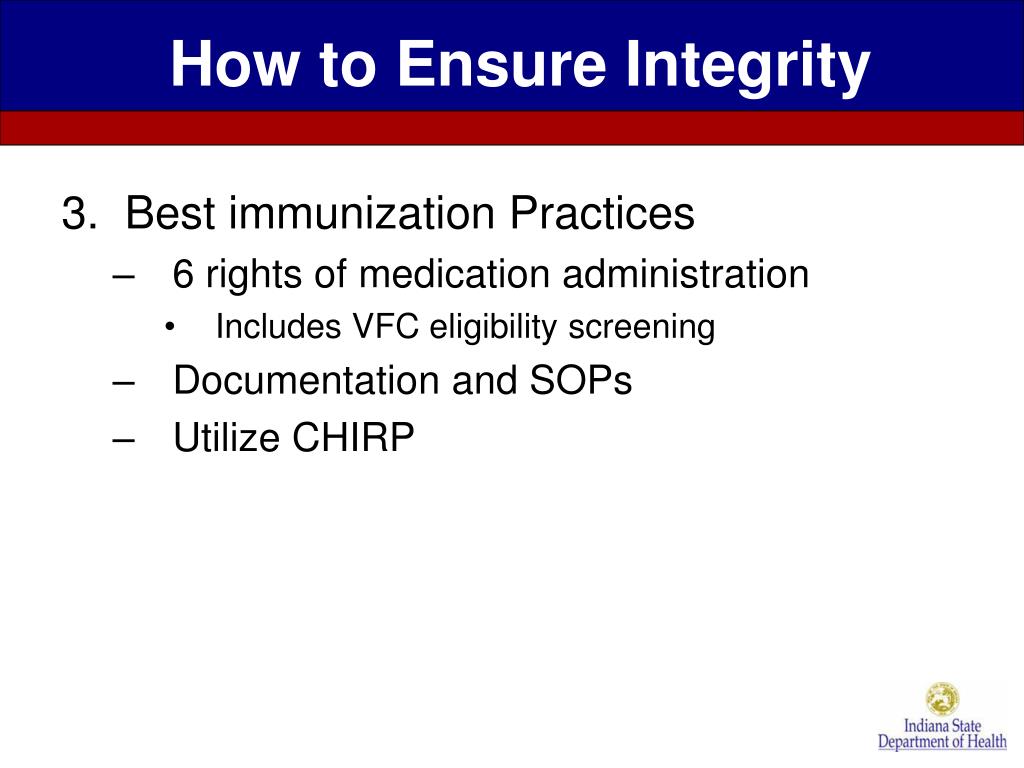 How to Ensure Integrity

3. Best immunization Practices

– 6 rights of medication administration

• Includes VFC eligibility screening

– Documentation and SOPs

– Utilize CHIRP

Indiana State
Department of Health